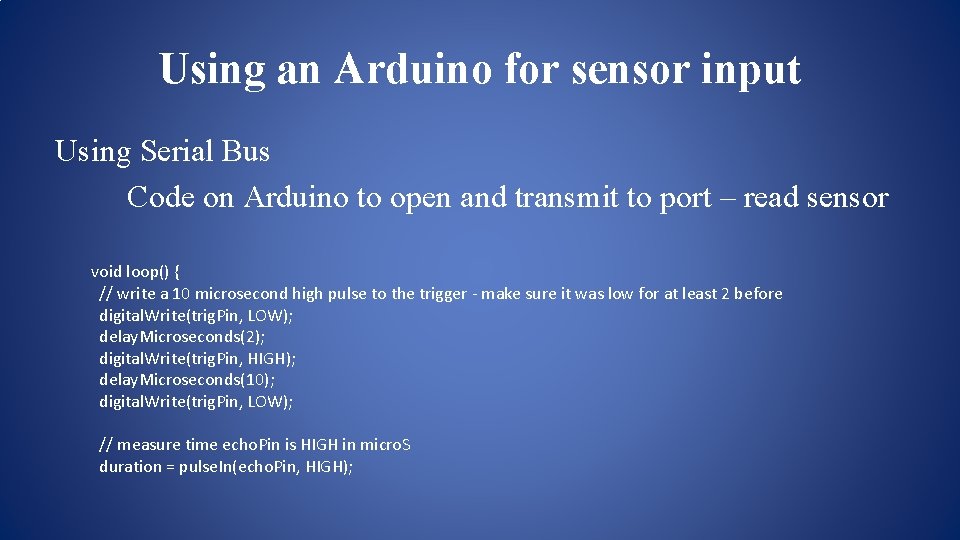 Using an Arduino for sensor input

Using Serial Bus

Code on Arduino to open and transmit to port – read sensor

void loop() {
// write a 10 microsecond high pulse to the trigger - make sure it was low for at least 2 before
digitalWrite(trigPin, LOW);
delayMicroseconds(2);
digitalWrite(trigPin, HIGH);
delayMicroseconds(10);
digitalWrite(trigPin, LOW);

// measure time echoPin is HIGH in microS
duration = pulseIn(echoPin, HIGH);